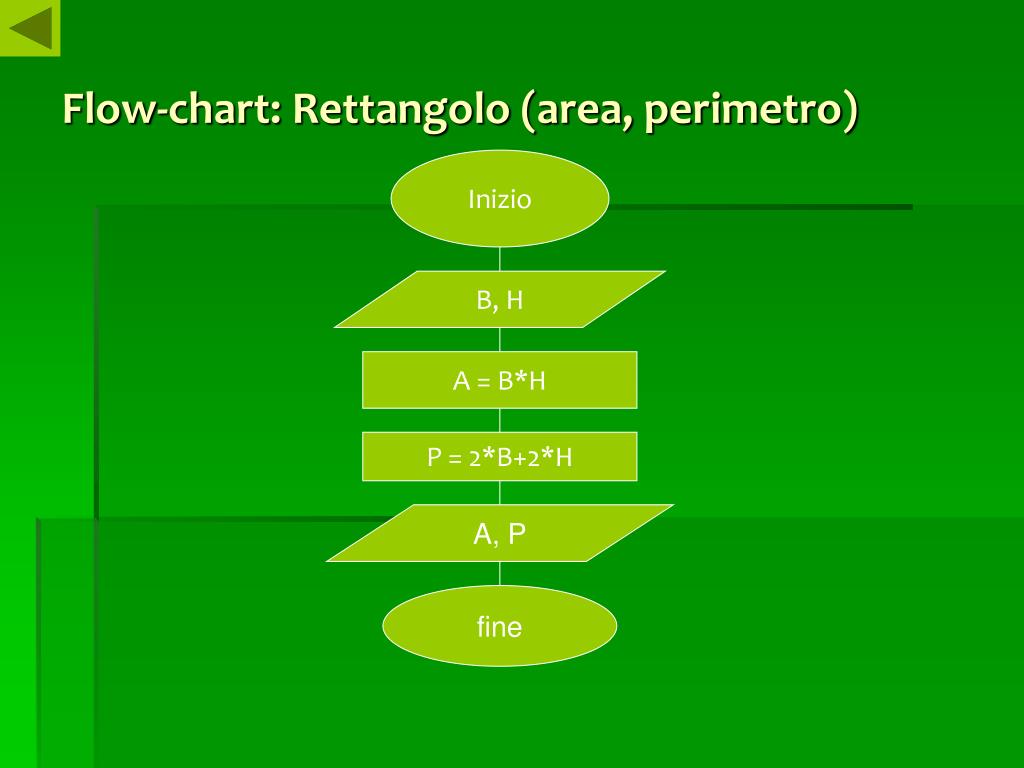 Flow-chart: Rettangolo (area, perimetro)

Inizio

B, H

A = B*H

P = 2*B+2*H

A, P

fine